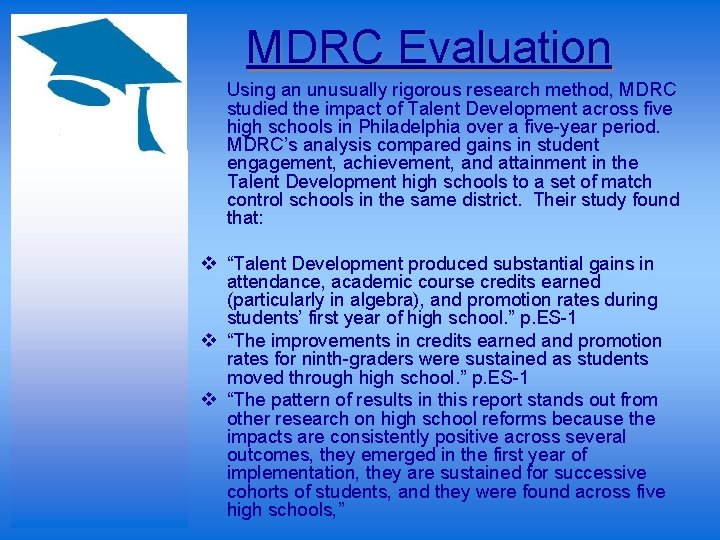 MDRC Evaluation

Using an unusually rigorous research method, MDRC studied the impact of Talent Development across five high schools in Philadelphia over a five-year period. MDRC's analysis compared gains in student engagement, achievement, and attainment in the Talent Development high schools to a set of match control schools in the same district. Their study found that:

❖ "Talent Development produced substantial gains in attendance, academic course credits earned (particularly in algebra), and promotion rates during students' first year of high school." p.ES-1

❖ "The improvements in credits earned and promotion rates for ninth-graders were sustained as students moved through high school." p.ES-1

❖ "The pattern of results in this report stands out from other research on high school reforms because the impacts are consistently positive across several outcomes, they emerged in the first year of implementation, they are sustained for successive cohorts of students, and they were found across five high schools,"